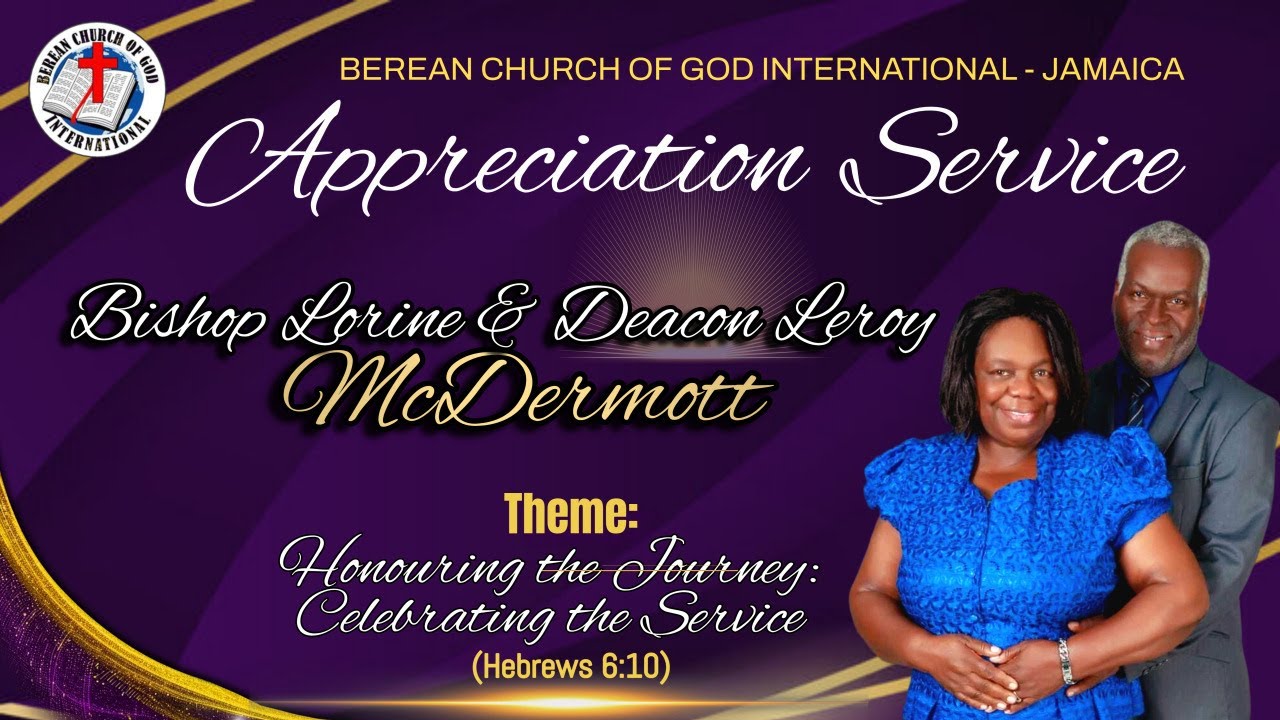 BEREAN CHURCH OF GOD INTERNATIONAL

BEREAN CHURCH OF GOD INTERNATIONAL - JAMAICA

Appreciation Service

Bishop Lorine & Deacon Leroy McDermott

Theme:
Honouring the Journey: Celebrating the Service
(Hebrews 6:10)